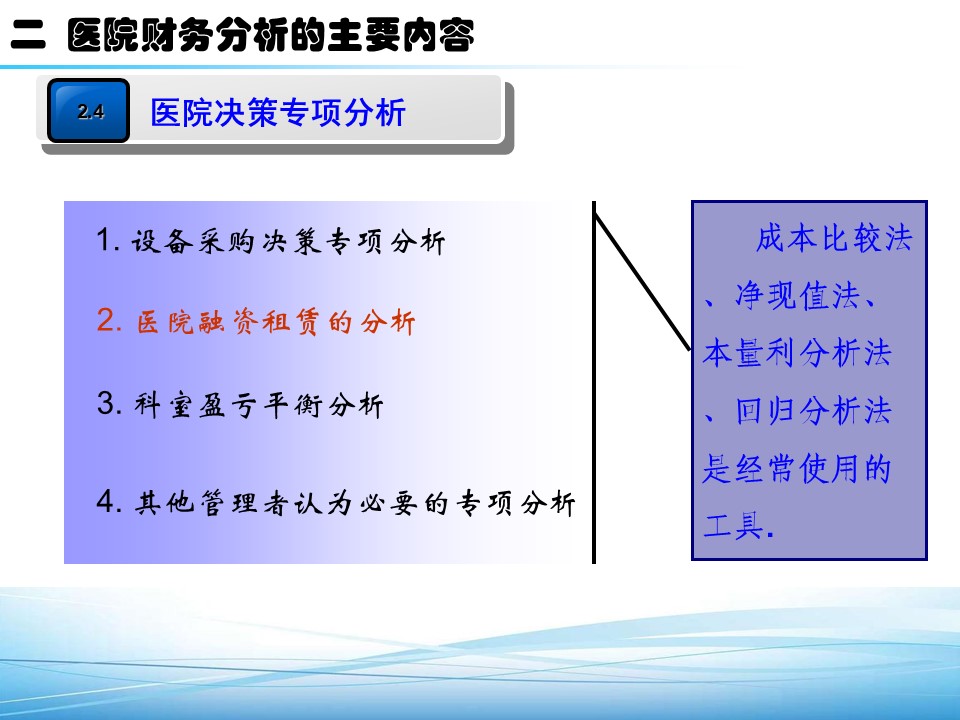 二 医院财务分析的主要内容

2.4 医院决策专项分析

1. 设备采购决策专项分析

2. 医院融资租赁的分析

3. 科室盈亏平衡分析

4. 其他管理者认为必要的专项分析

成本比较法、净现值法、本量利分析法、回归分析法是经常使用的工具.